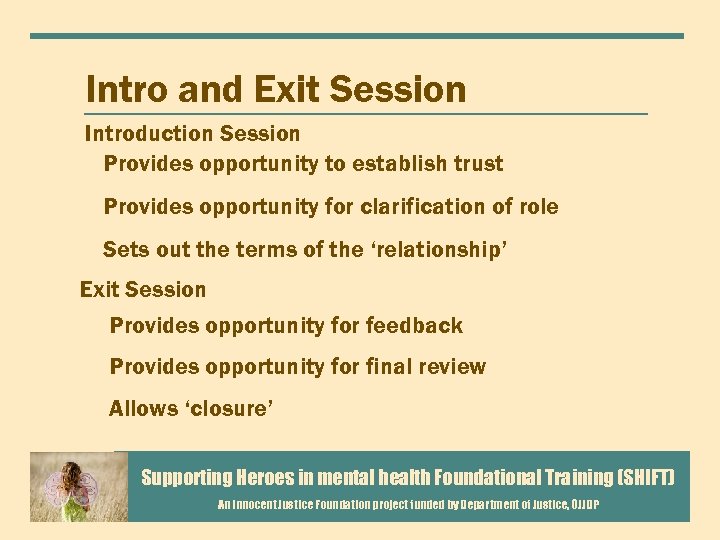 Intro and Exit Session

Introduction Session

Provides opportunity to establish trust

Provides opportunity for clarification of role

Sets out the terms of the ‘relationship’

Exit Session

Provides opportunity for feedback

Provides opportunity for final review

Allows ‘closure’

Supporting Heroes in mental health Foundational Training (SHIFT)

An Innocent Justice Foundation project funded by Department of Justice, OJJDP